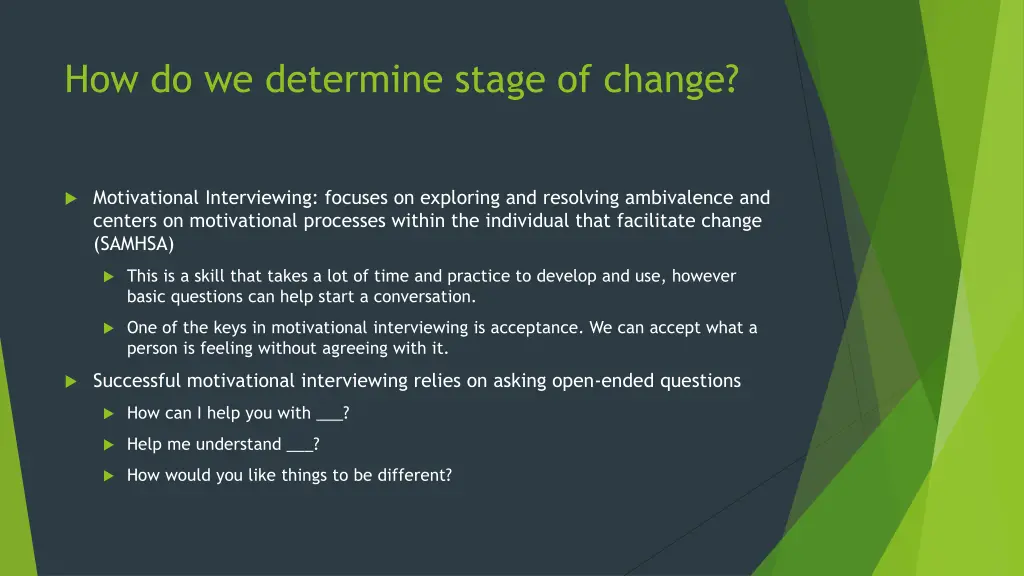 How do we determine stage of change?

Motivational Interviewing: focuses on exploring and resolving ambivalence and centers on motivational processes within the individual that facilitate change (SAMHSA)

This is a skill that takes a lot of time and practice to develop and use, however basic questions can help start a conversation.

One of the keys in motivational interviewing is acceptance. We can accept what a person is feeling without agreeing with it.

Successful motivational interviewing relies on asking open-ended questions

How can I help you with ___?

Help me understand ___?

How would you like things to be different?